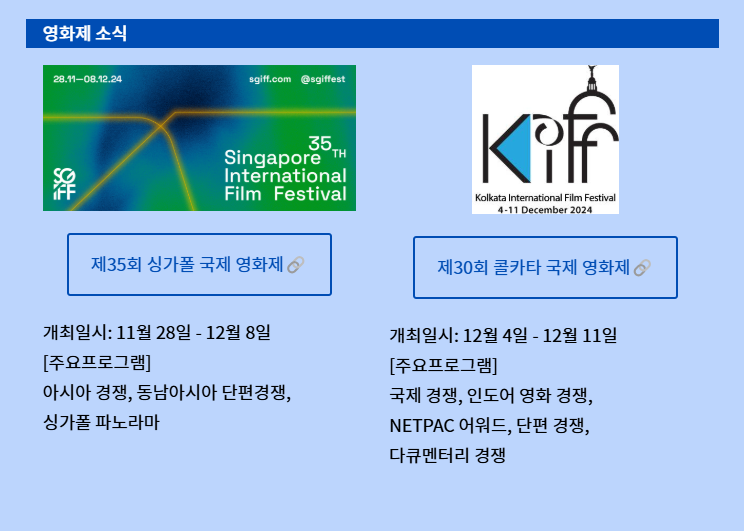 영화제 소식

28.11—08.12.24 sgiff.com @sgiffest

SG IFF

35TH Singapore International Film Festival

제35회 싱가폴 국제 영화제

개최일시: 11월 28일 - 12월 8일
[주요프로그램]
아시아 경쟁, 동남아시아 단편경쟁, 싱가폴 파노라마

KIFF
Kolkata International Film Festival
4-11 December 2024

제30회 콜카타 국제 영화제

개최일시: 12월 4일 - 12월 11일
[주요프로그램]
국제 경쟁, 인도어 영화 경쟁, NETPAC 어워드, 단편 경쟁, 다큐멘터리 경쟁